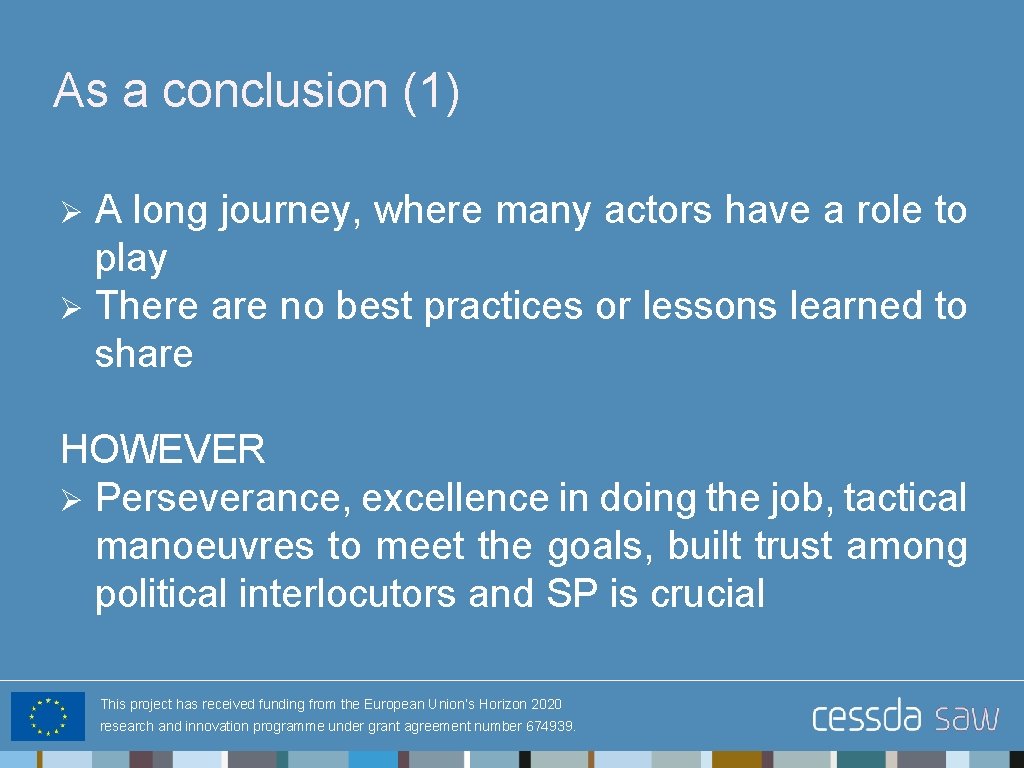 As a conclusion (1)

➢ A long journey, where many actors have a role to play
➢ There are no best practices or lessons learned to share

HOWEVER
➢ Perseverance, excellence in doing the job, tactical manoeuvres to meet the goals, built trust among political interlocutors and SP is crucial

This project has received funding from the European Union's Horizon 2020 research and innovation programme under grant agreement number 674939.

cessda saw